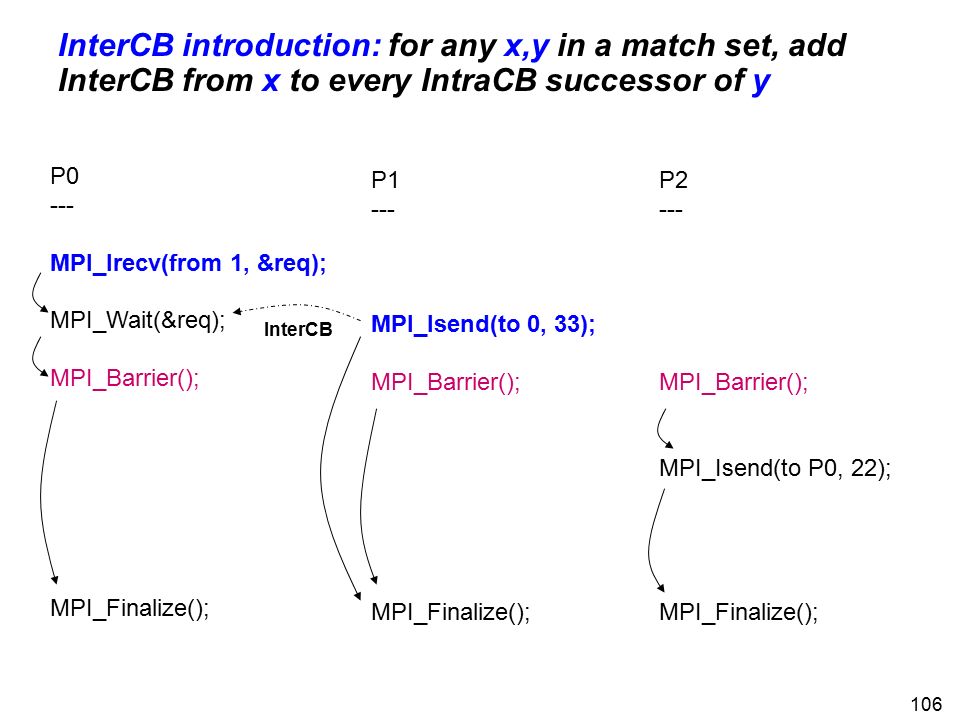 InterCB introduction: for any x,y in a match set, add InterCB from x to every IntraCB successor of y

P0
---

MPI_Irecv(from 1, &req);

MPI_Wait(&req);

MPI_Barrier();

MPI_Finalize();

InterCB

P1
---

MPI_Isend(to 0, 33);

MPI_Barrier();

MPI_Finalize();

P2
---

MPI_Barrier();

MPI_Isend(to P0, 22);

MPI_Finalize();

106